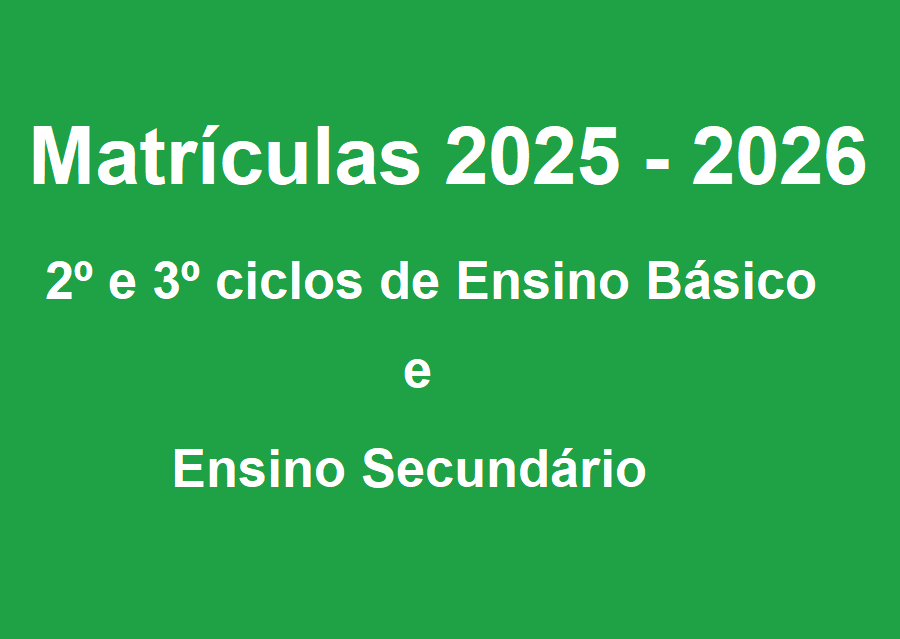 Matrículas 2025 - 2026

2º e 3º ciclos de Ensino Básico

e

Ensino Secundário